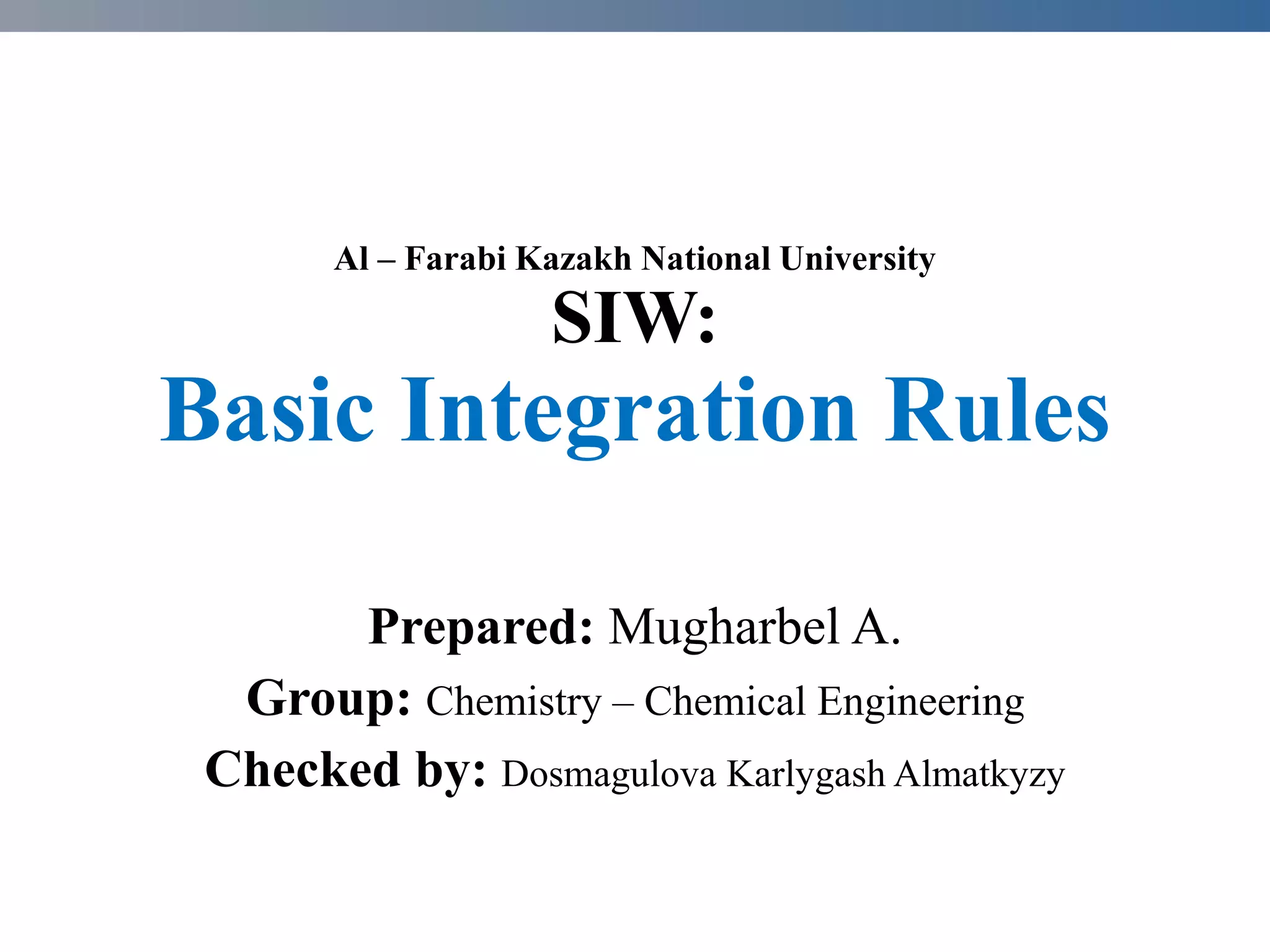 Al – Farabi Kazakh National University
SIW:
Basic Integration Rules

Prepared: Mugharbel A.
Group: Chemistry – Chemical Engineering
Checked by: Dosmagulova Karlygash Almatkyzy